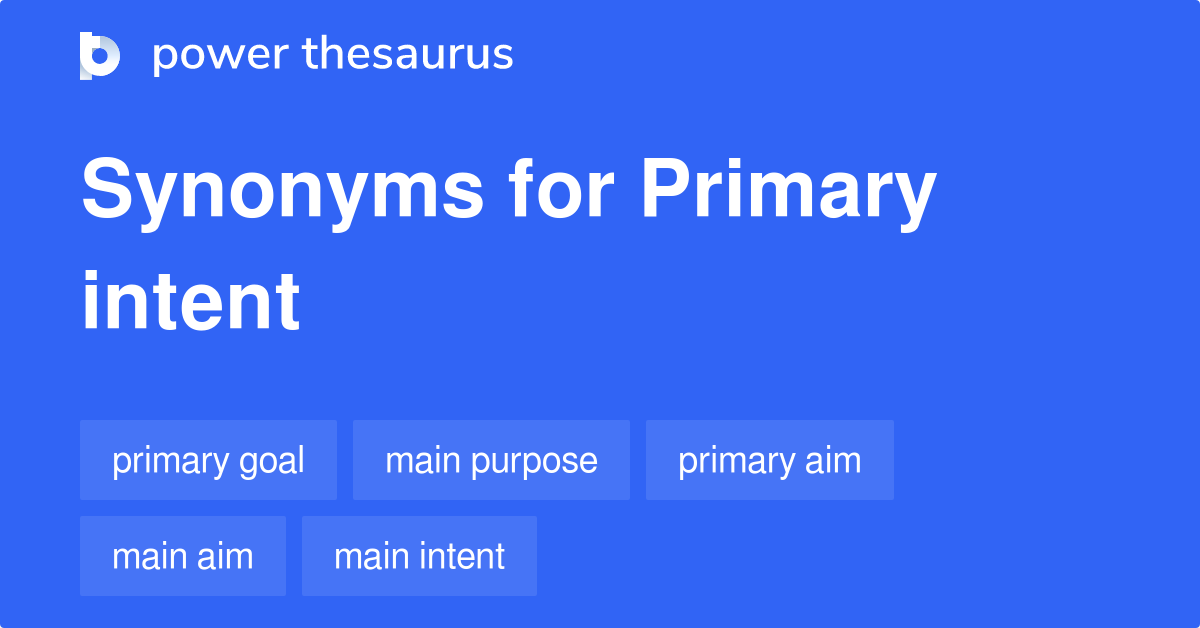 power thesaurus

Synonyms for Primary intent

primary goal
main purpose
primary aim
main aim
main intent